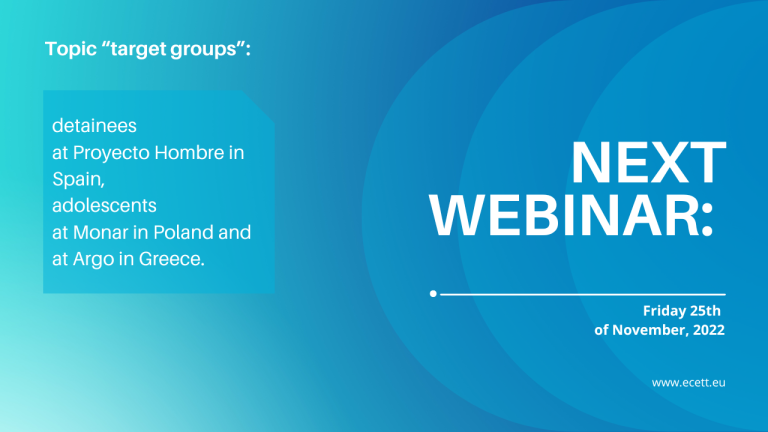 Topic “target groups”:

detainees
at Proyecto Hombre in Spain,
adolescents
at Monar in Poland and
at Argo in Greece.

NEXT WEBINAR:

Friday 25th
of November, 2022

www.ecett.eu